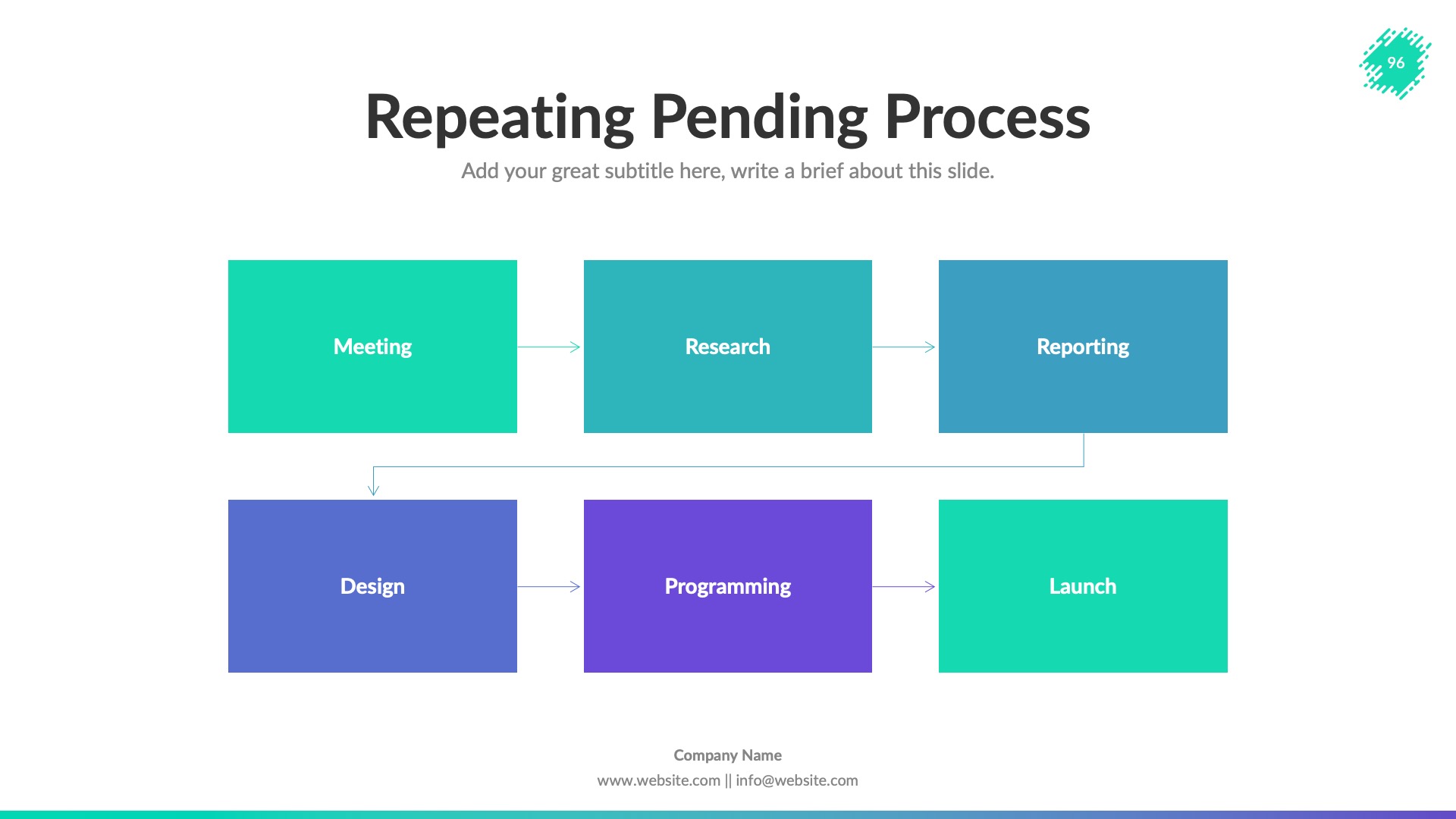 96

Repeating Pending Process

Add your great subtitle here, write a brief about this slide.

Meeting

Research

Reporting

Design

Programming

Launch

Company Name

www.website.com || info@website.com